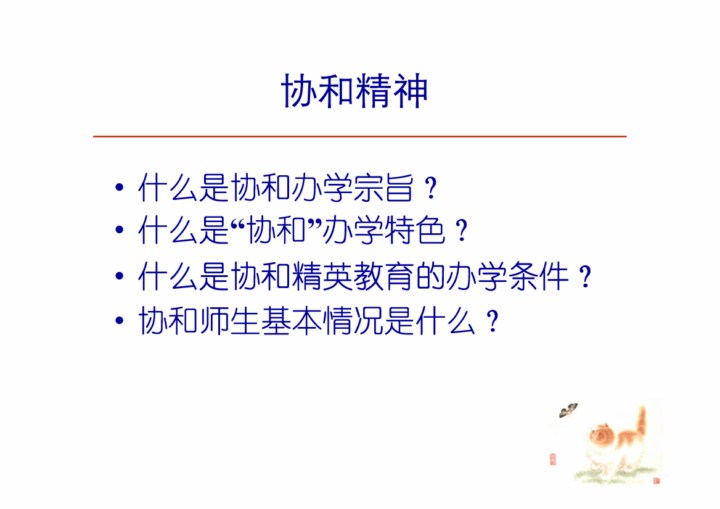 协和精神

• 什么是协和办学宗旨？
• 什么是“协和”办学特色？
• 什么是协和精英教育的办学条件？
• 协和师生基本情况是什么？